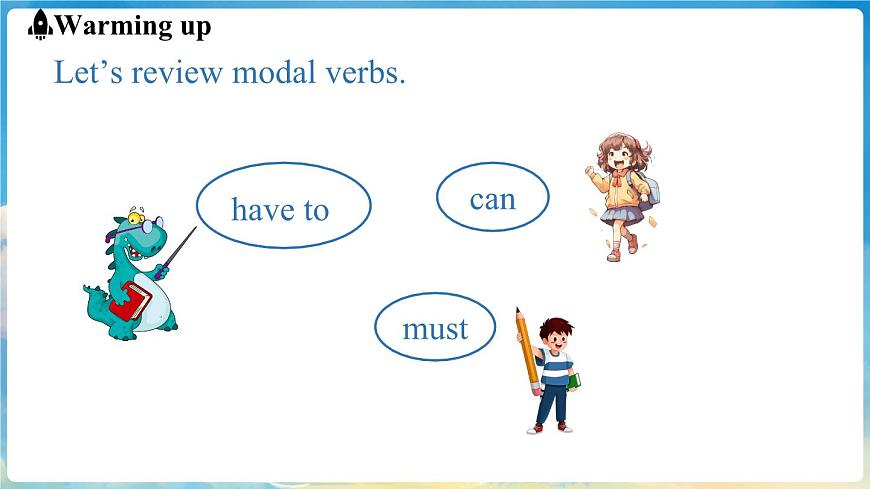 Warming up

Let’s review modal verbs.

have to

can

must